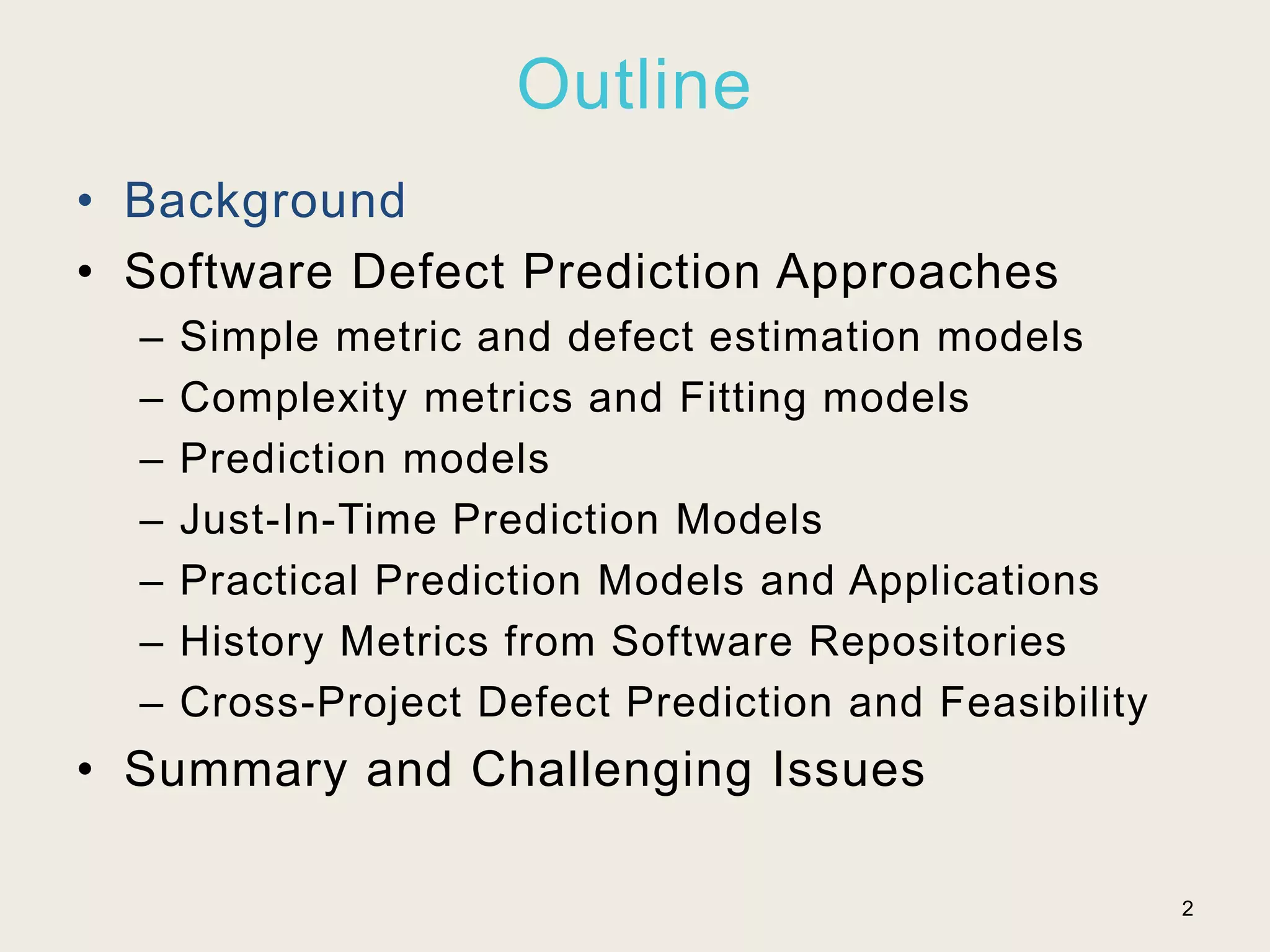 Outline

• Background
• Software Defect Prediction Approaches
– Simple metric and defect estimation models
– Complexity metrics and Fitting models
– Prediction models
– Just-In-Time Prediction Models
– Practical Prediction Models and Applications
– History Metrics from Software Repositories
– Cross-Project Defect Prediction and Feasibility
• Summary and Challenging Issues

2